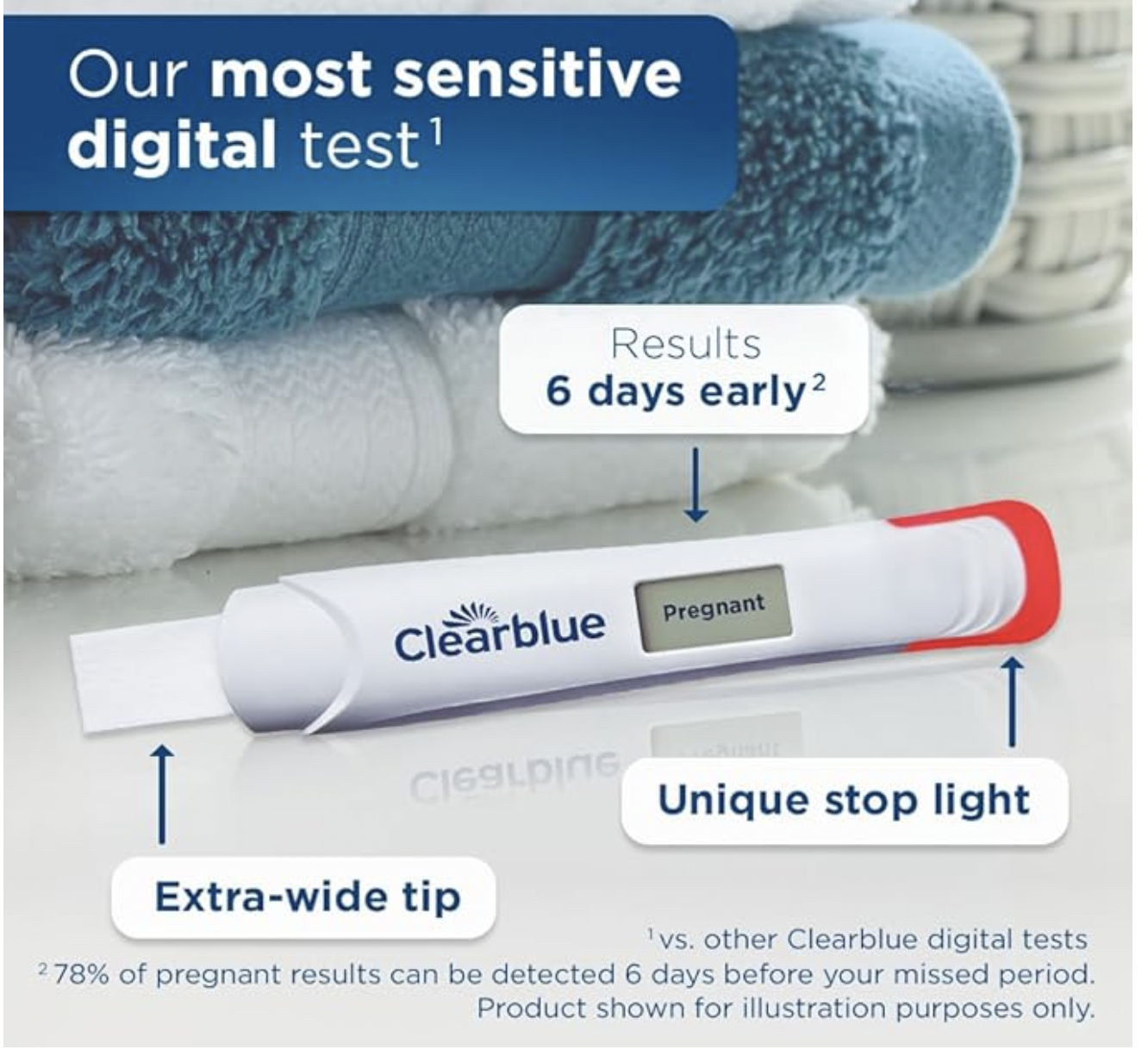 Our most sensitive digital test$^1$

Results
6 days early$^2$

Clearblue

Pregnant

Unique stop light

Extra-wide tip

$^1$vs. other Clearblue digital tests
$^2$78% of pregnant results can be detected 6 days before your missed period.
Product shown for illustration purposes only.